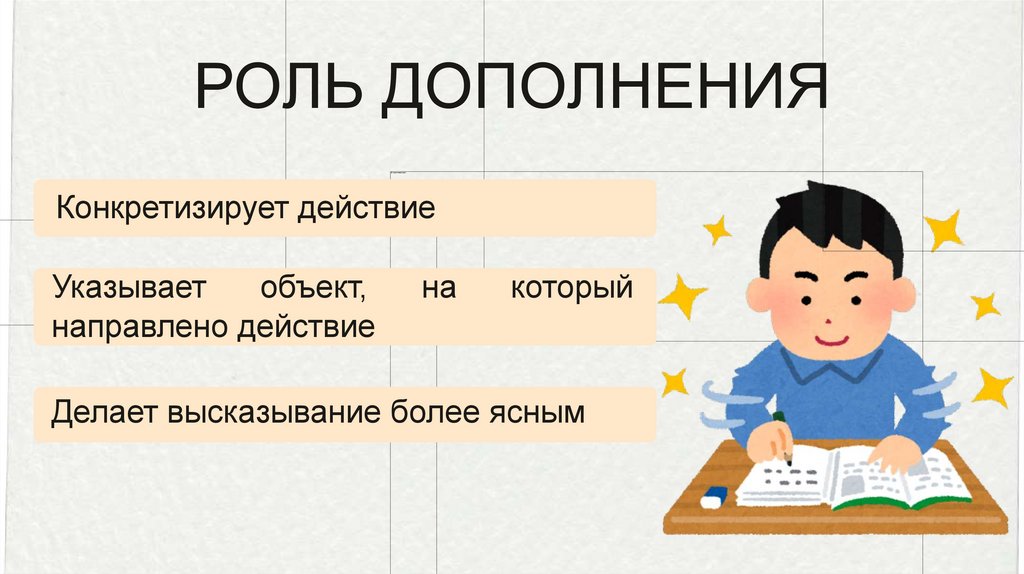 РОЛЬ ДОПОЛНЕНИЯ

Конкретизирует действие

Указывает объект, на который направлено действие

Делает высказывание более ясным